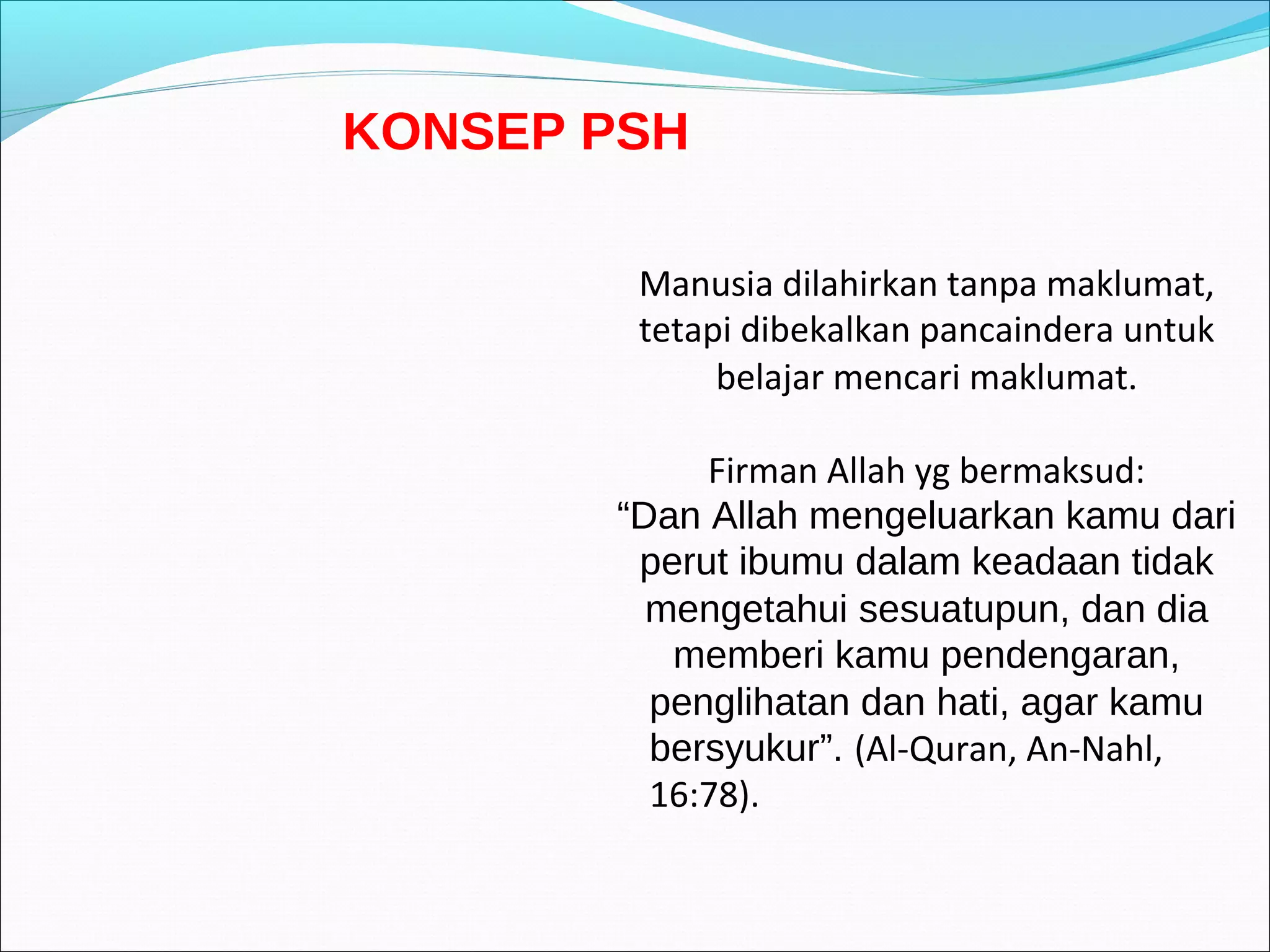 KONSEP PSH

Manusia dilahirkan tanpa maklumat, tetapi dibekalkan pancaindera untuk belajar mencari maklumat.

Firman Allah yg bermaksud:
“Dan Allah mengeluarkan kamu dari perut ibumu dalam keadaan tidak mengetahui sesuatupun, dan dia memberi kamu pendengaran, penglihatan dan hati, agar kamu bersyukur”. (Al-Quran, An-Nahl, 16:78).